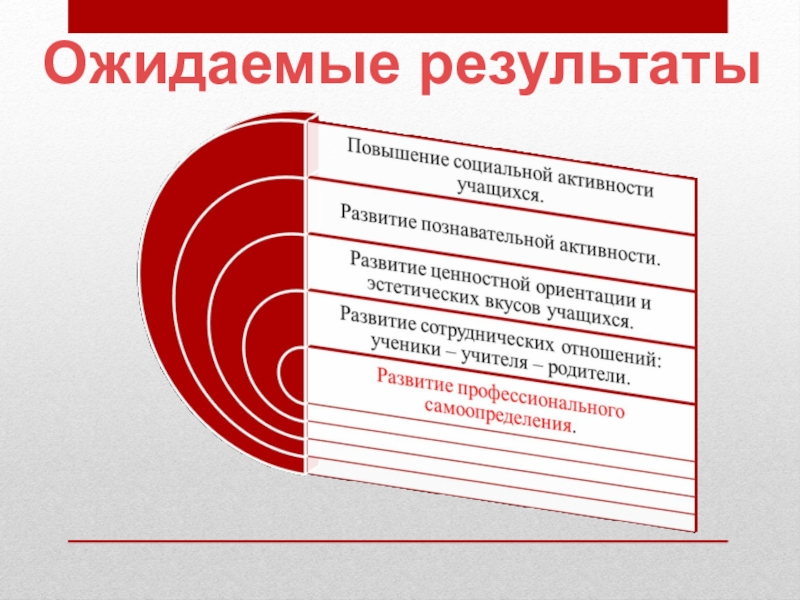 Ожидаемые результаты

Повышение социальной активности учащихся.

Развитие познавательной активности.

Развитие ценностной ориентации и эстетических вкусов учащихся.

Развитие сотруднических отношений: ученики – учителя – родители.

Развитие профессионального самоопределения.